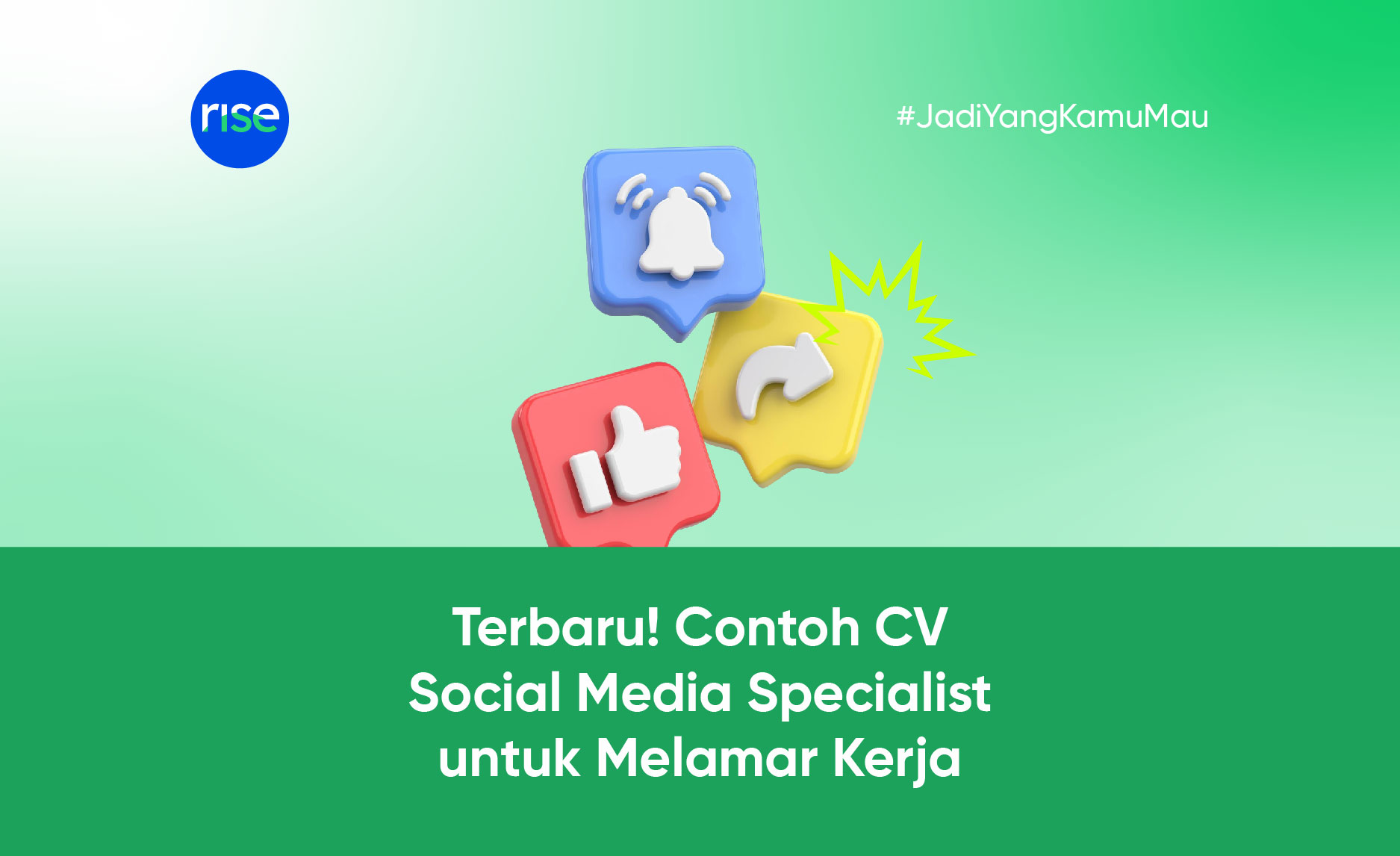 rise

#JadiYangKamuMau

Terbaru! Contoh CV Social Media Specialist untuk Melamar Kerja